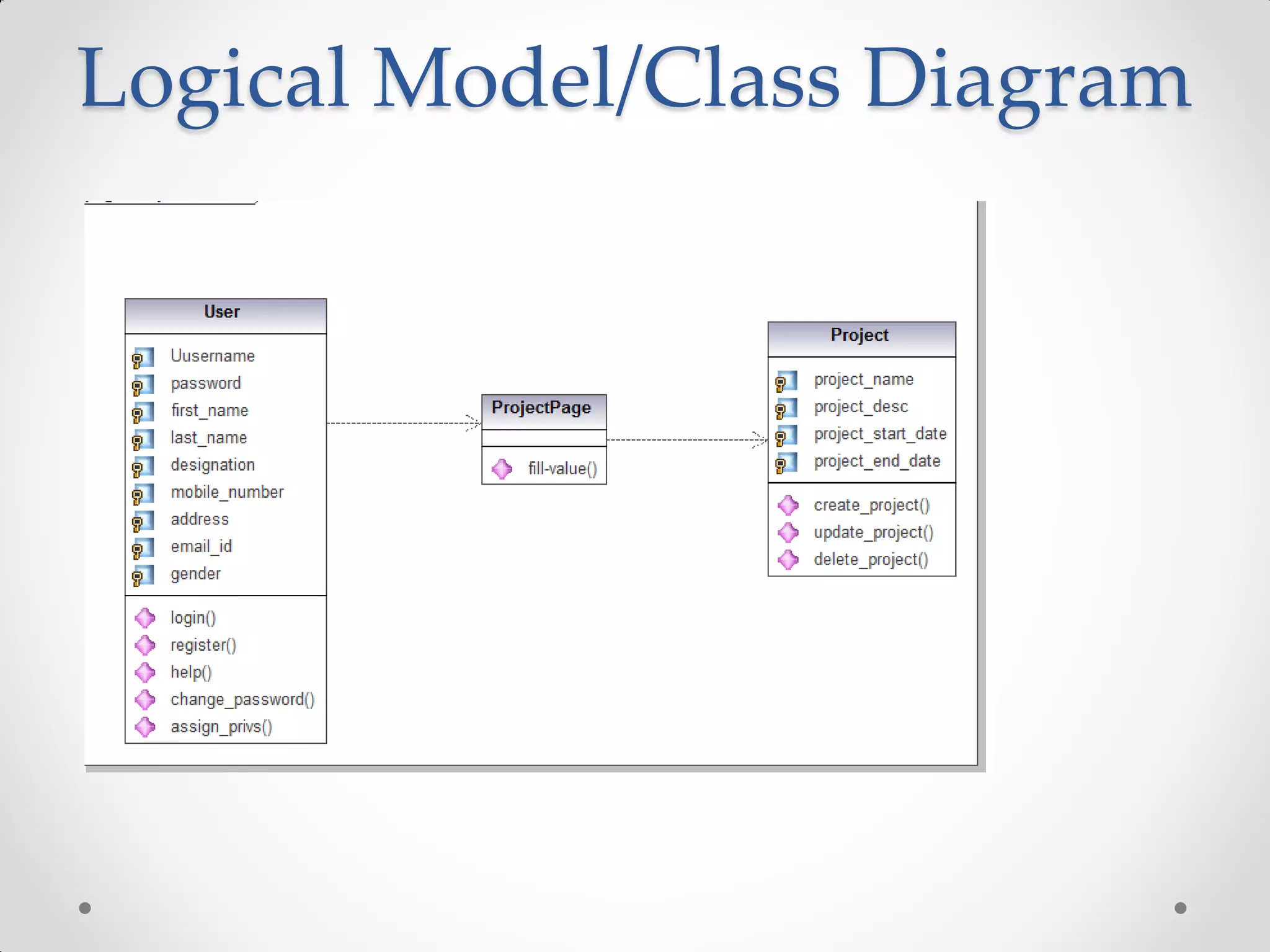 Logical Model/Class Diagram

User

Uusername
password
first_name
last_name
designation
mobile_number
address
email_id
gender

login()
register()
help()
change_password()
assign_privs()

ProjectPage

fill-value()

Project

project_name
project_desc
project_start_date
project_end_date

create_project()
update_project()
delete_project()